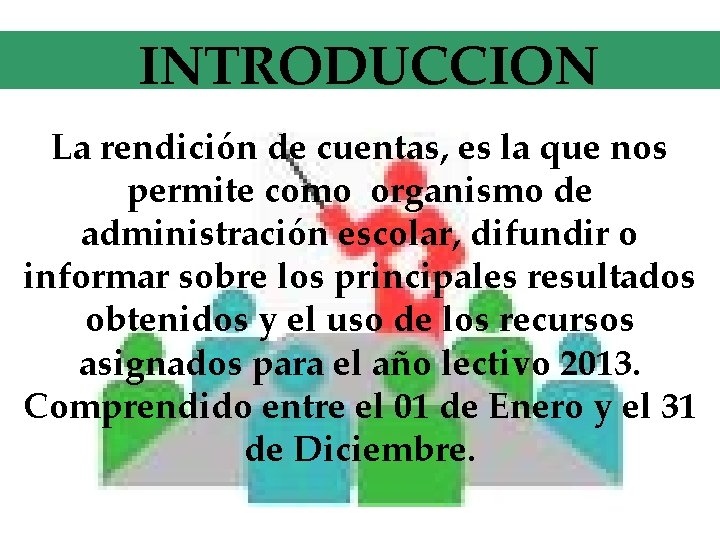 INTRODUCCION

La rendición de cuentas, es la que nos permite como organismo de administración escolar, difundir o informar sobre los principales resultados obtenidos y el uso de los recursos asignados para el año lectivo 2013. Comprendido entre el 01 de Enero y el 31 de Diciembre.